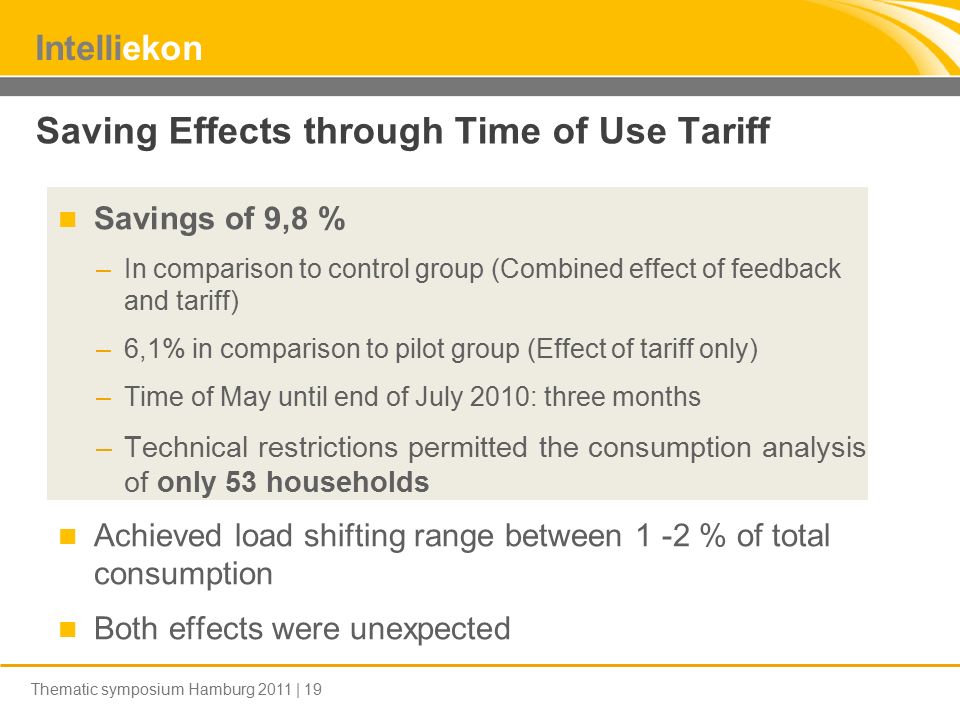 Intelliekon

Saving Effects through Time of Use Tariff

Savings of 9,8 %

– In comparison to control group (Combined effect of feedback and tariff)

– 6,1% in comparison to pilot group (Effect of tariff only)

– Time of May until end of July 2010: three months

– Technical restrictions permitted the consumption analysis of only 53 households

Achieved load shifting range between 1 -2 % of total consumption

Both effects were unexpected

Thematic symposium Hamburg 2011 | 19